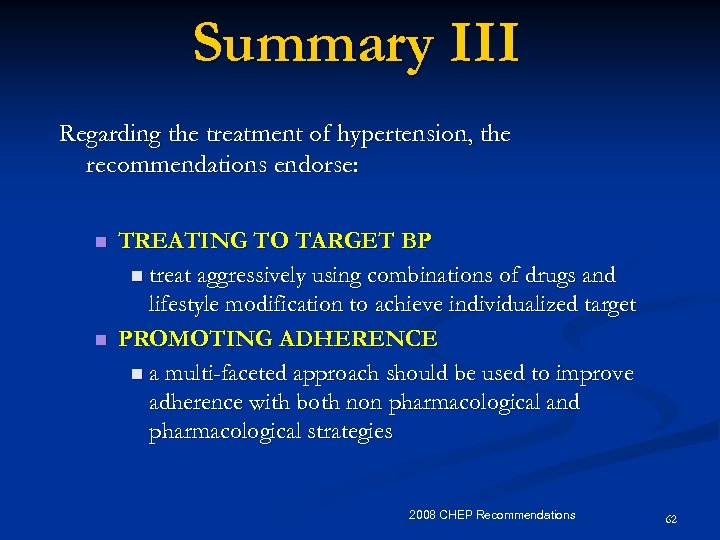 Summary III

Regarding the treatment of hypertension, the recommendations endorse:

- TREATING TO TARGET BP
  - treat aggressively using combinations of drugs and lifestyle modification to achieve individualized target
- PROMOTING ADHERENCE
  - a multi-faceted approach should be used to improve adherence with both non pharmacological and pharmacological strategies

2008 CHEP Recommendations

62